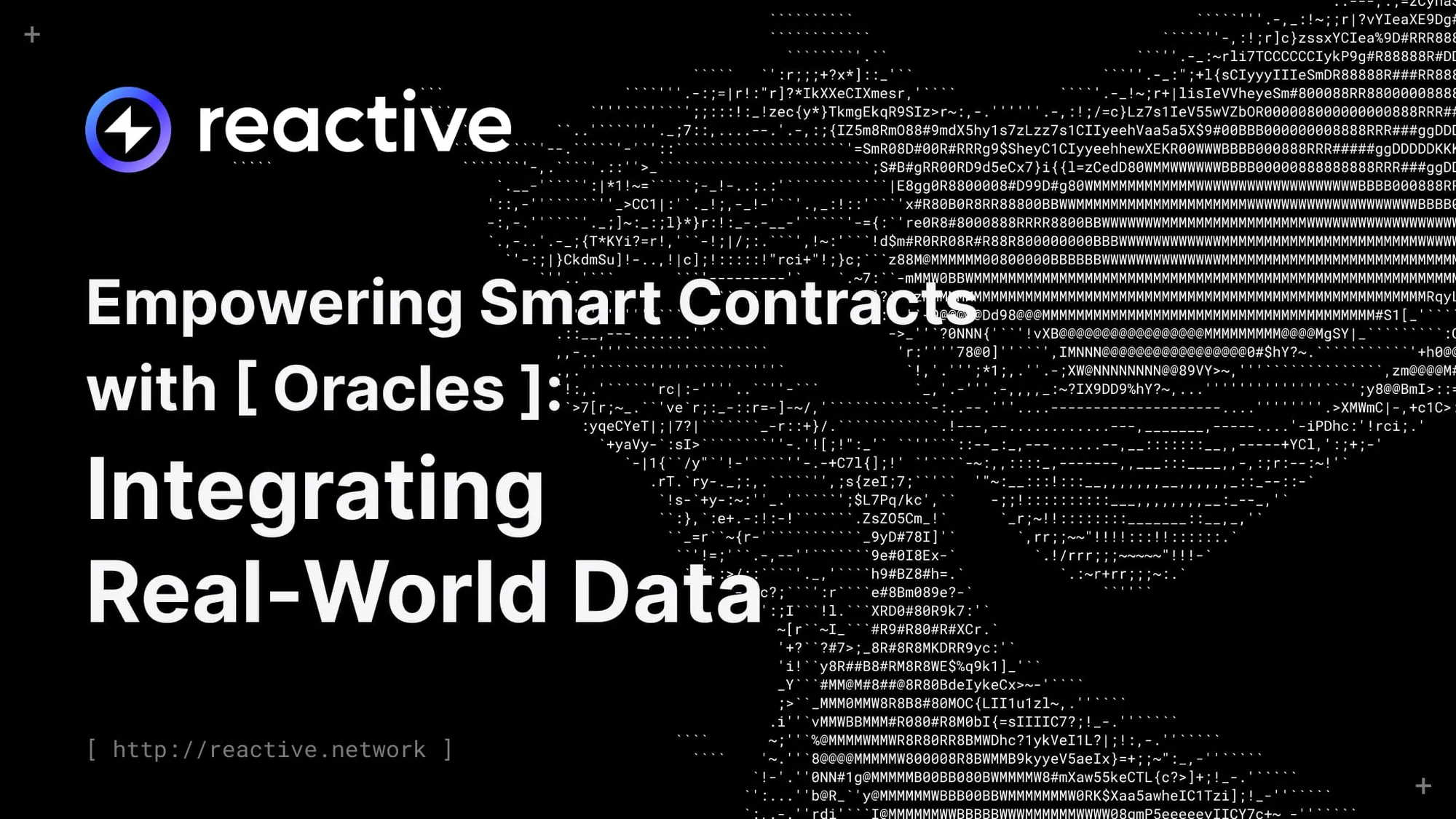 reactive

Empowering Smart Contracts with [ Oracles ]:

Integrating Real-World Data

[ http://reactive.network ]